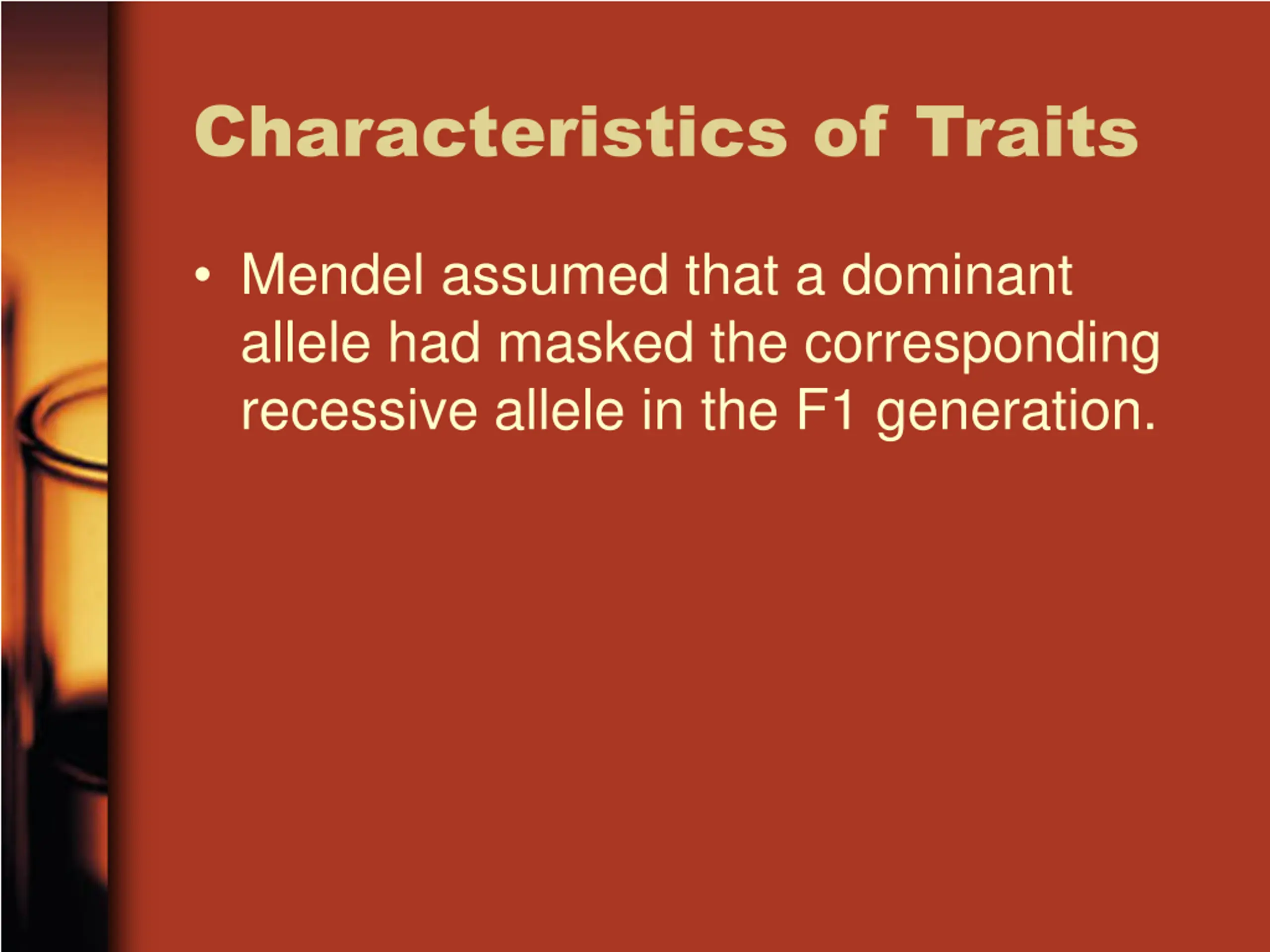 Characteristics of Traits

• Mendel assumed that a dominant allele had masked the corresponding recessive allele in the F1 generation.